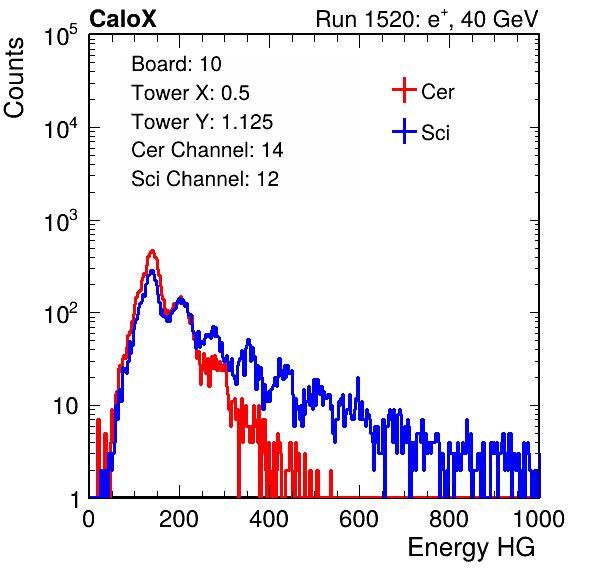 CaloX

Run 1520: $e^{+}$, 40 GeV

Counts

$10^5$

$10^4$

$10^3$

$10^2$

10

1

Board: 10
Tower X: 0.5
Tower Y: 1.125
Cer Channel: 14
Sci Channel: 12

Cer

Sci

0

200

400

600

800

1000

Energy HG